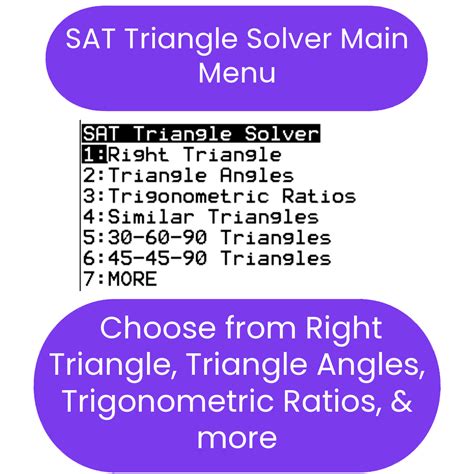 SAT Triangle Solver Main Menu

SAT Triangle Solver
1:Right Triangle
2:Triangle Angles
3:Trigonometric Ratios
4:Similar Triangles
5:30-60-90 Triangles
6:45-45-90 Triangles
7:MORE

Choose from Right Triangle, Triangle Angles, Trigonometric Ratios, & more